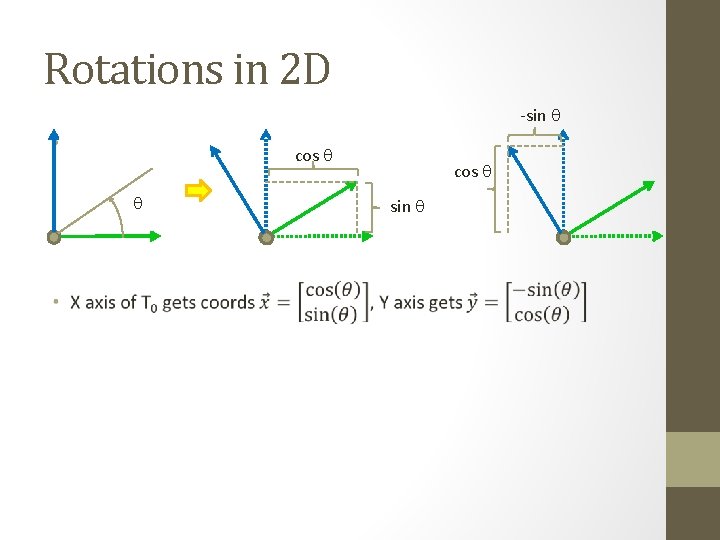 Rotations in 2D

θ

cos θ

sin θ

-sin θ

cos θ

• X axis of $T_0$ gets coords $\vec{x} = \begin{bmatrix} \cos(\theta) \\ \sin(\theta) \end{bmatrix}$, Y axis gets $\vec{y} = \begin{bmatrix} -\sin(\theta) \\ \cos(\theta) \end{bmatrix}$